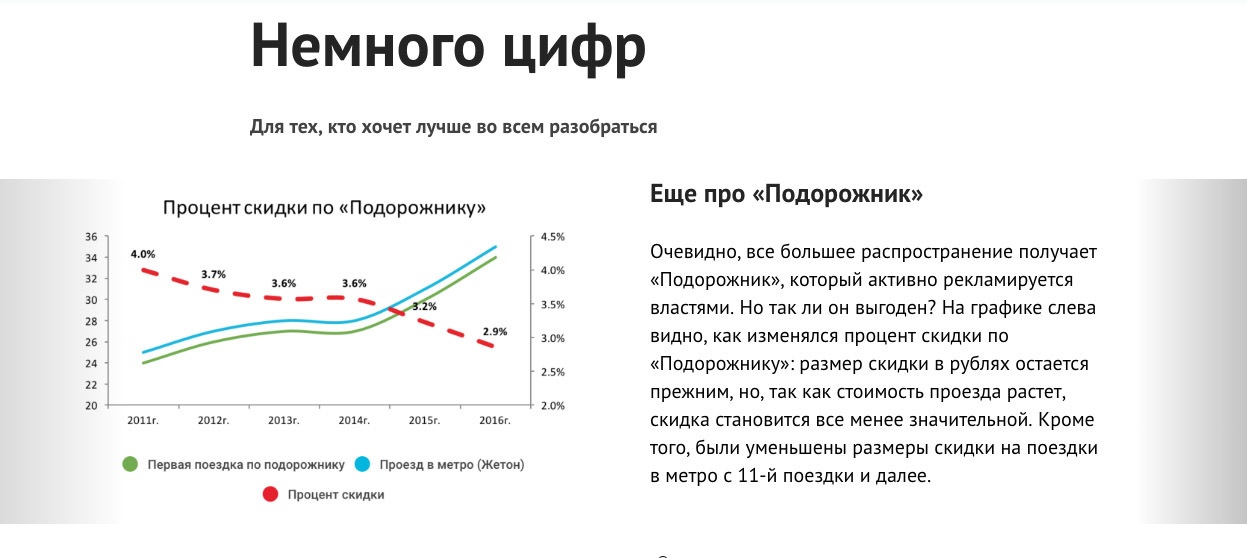 Немного цифр

Для тех, кто хочет лучше во всем разобраться

Процент скидки по «Подорожнику»

36
34
32
30
28
26
24
22
20

4.5%
4.0%
3.5%
3.0%
2.5%
2.0%

4.0%
3.7%
3.6%
3.6%
3.2%
2.9%

2011г.
2012г.
2013г.
2014г.
2015г.
2016г.

Первая поездка по подорожнику
Проезд в метро (Жетон)
Процент скидки

Еще про «Подорожник»

Очевидно, все большее распространение получает «Подорожник», который активно рекламируется властями. Но так ли он выгоден? На графике слева видно, как изменялся процент скидки по «Подорожнику»: размер скидки в рублях остается прежним, но, так как стоимость проезда растет, скидка становится все менее значительной. Кроме того, были уменьшены размеры скидки на поездки в метро с 11-й поездки и далее.